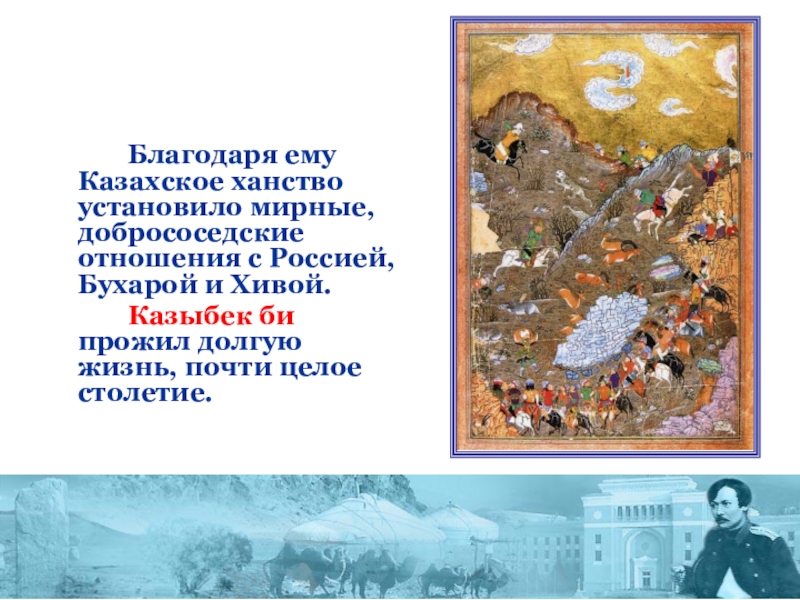 Благодаря ему Казахское ханство установило мирные, добрососедские отношения с Россией, Бухарой и Хивой.

Казыбек би прожил долгую жизнь, почти целое столетие.